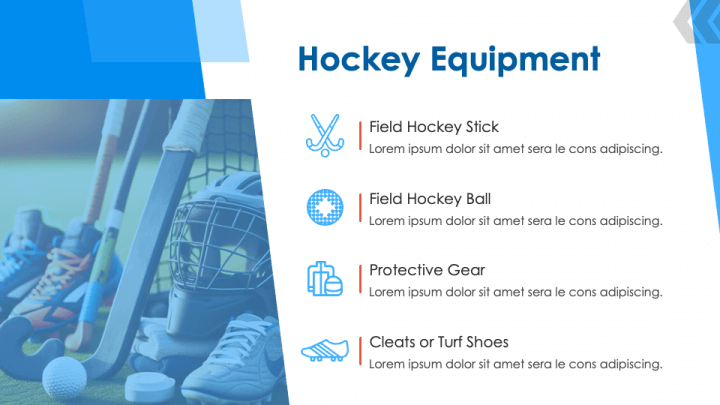 Hockey Equipment

Field Hockey Stick
Lorem ipsum dolor sit amet sera le cons adipiscing.

Field Hockey Ball
Lorem ipsum dolor sit amet sera le cons adipiscing.

Protective Gear
Lorem ipsum dolor sit amet sera le cons adipiscing.

Cleats or Turf Shoes
Lorem ipsum dolor sit amet sera le cons adipiscing.